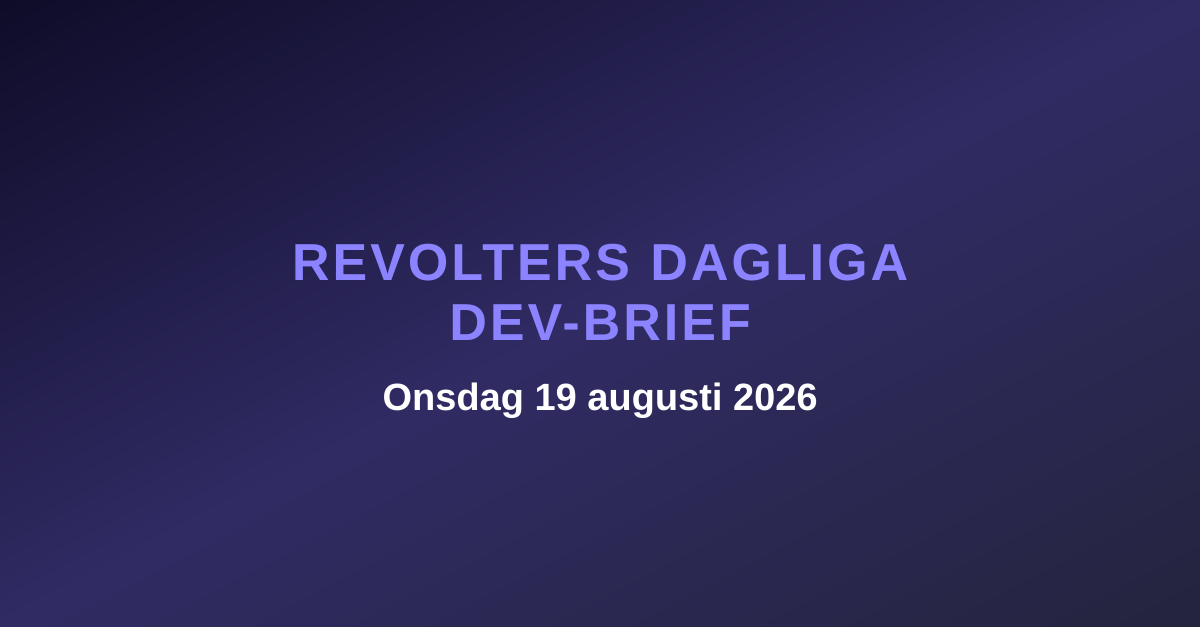 REVOLTERS DAGLIGA DEV-BRIEF

Onsdag 19 augusti 2026